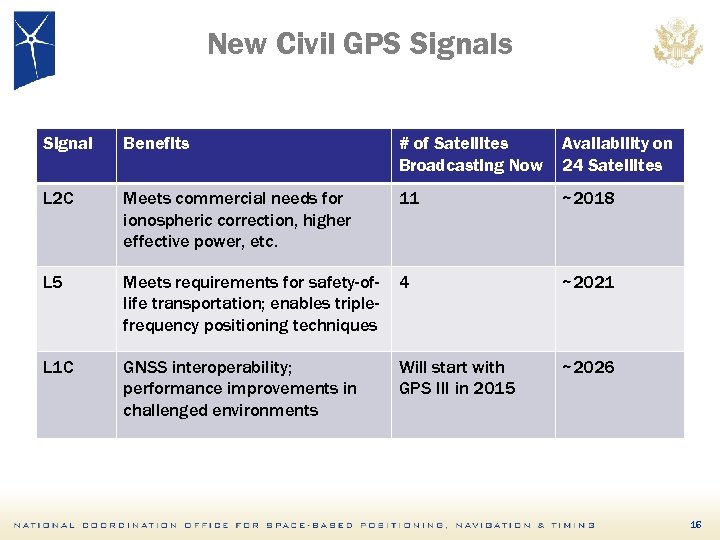 New Civil GPS Signals

| Signal | Benefits | # of Satellites Broadcasting Now | Availability on 24 Satellites |
|---|---|---|---|
| L2C | Meets commercial needs for ionospheric correction, higher effective power, etc. | 11 | ~2018 |
| L5 | Meets requirements for safety-of-life transportation; enables triple-frequency positioning techniques | 4 | ~2021 |
| L1C | GNSS interoperability; performance improvements in challenged environments | Will start with GPS III in 2015 | ~2026 |

NATIONAL COORDINATION OFFICE FOR SPACE-BASED POSITIONING, NAVIGATION & TIMING 16